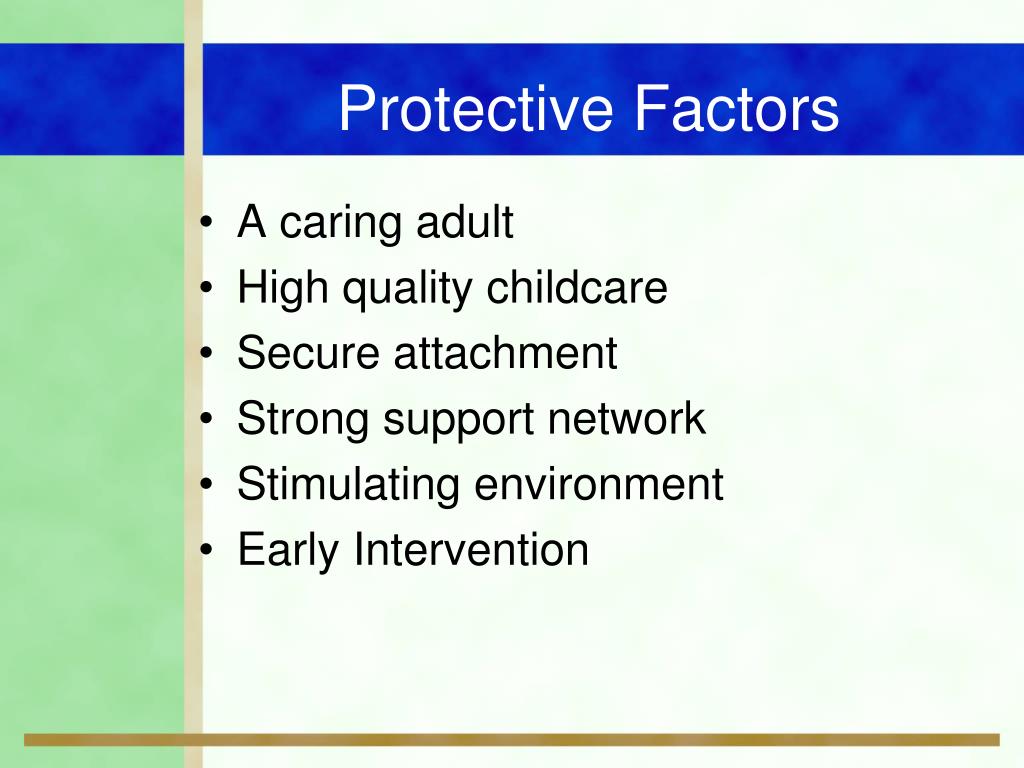 Protective Factors

• A caring adult
• High quality childcare
• Secure attachment
• Strong support network
• Stimulating environment
• Early Intervention